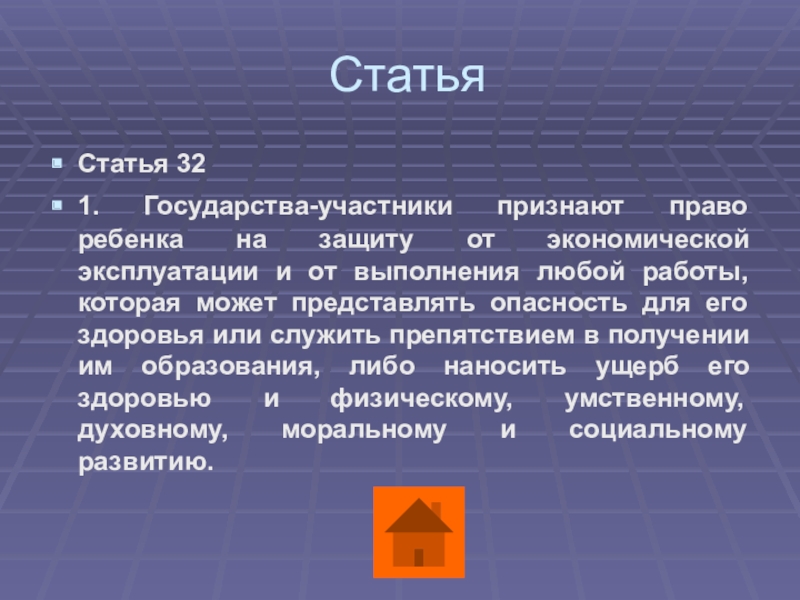 Статья

Статья 32

1. Государства-участники признают право ребенка на защиту от экономической эксплуатации и от выполнения любой работы, которая может представлять опасность для его здоровья или служить препятствием в получении им образования, либо наносить ущерб его здоровью и физическому, умственному, духовному, моральному и социальному развитию.